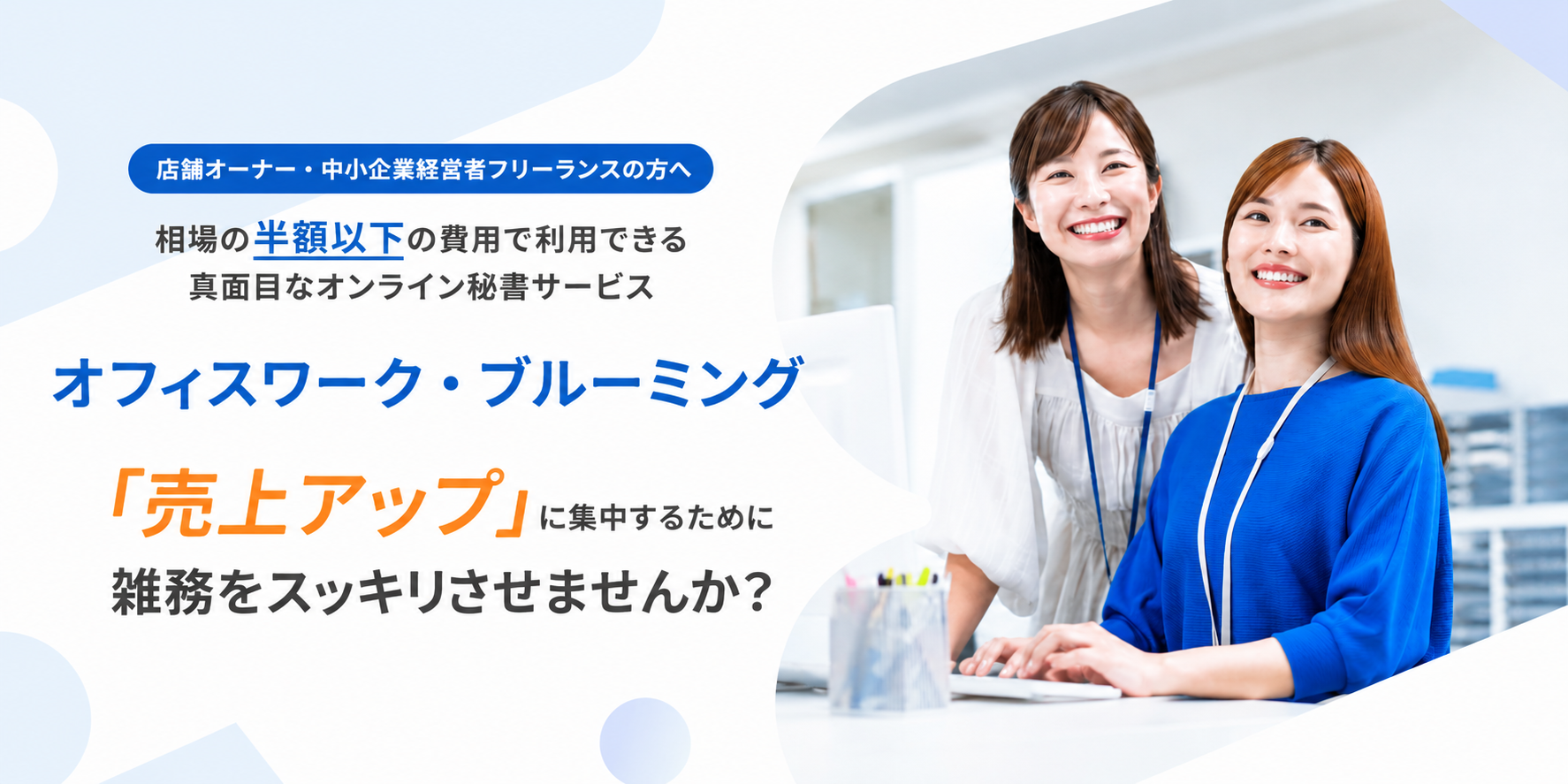 店舗オーナー・中小企業経営者フリーランスの方へ

相場の半額以下の費用で利用できる
真面目なオンライン秘書サービス

オフィスワーク・ブルーミング

「売上アップ」に集中するために
雑務をスッキリさせませんか？